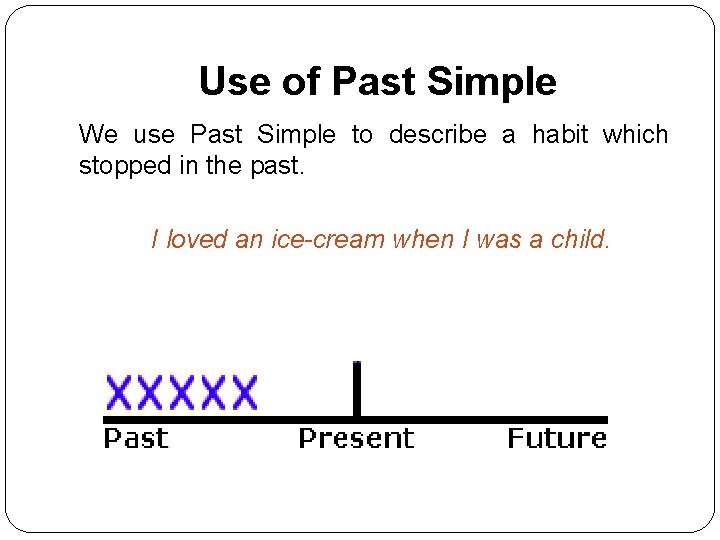 Use of Past Simple

We use Past Simple to describe a habit which stopped in the past.

I loved an ice-cream when I was a child.

XXXXX

Past Present Future